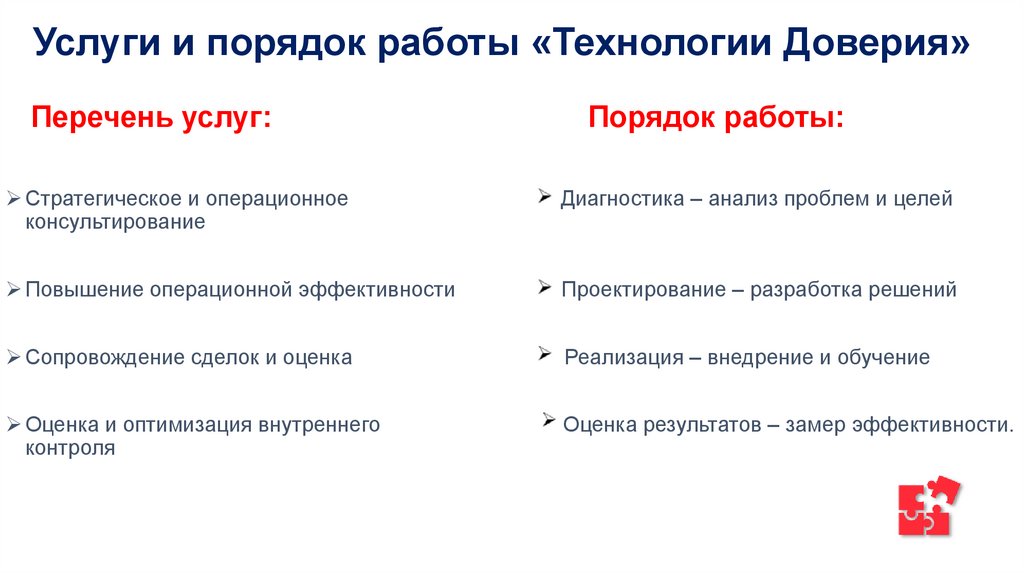 Услуги и порядок работы «Технологии Доверия»

Перечень услуг:

➢ Стратегическое и операционное консультирование

➢ Повышение операционной эффективности

➢ Сопровождение сделок и оценка

➢ Оценка и оптимизация внутреннего контроля

Порядок работы:

➢ Диагностика – анализ проблем и целей

➢ Проектирование – разработка решений

➢ Реализация – внедрение и обучение

➢ Оценка результатов – замер эффективности.